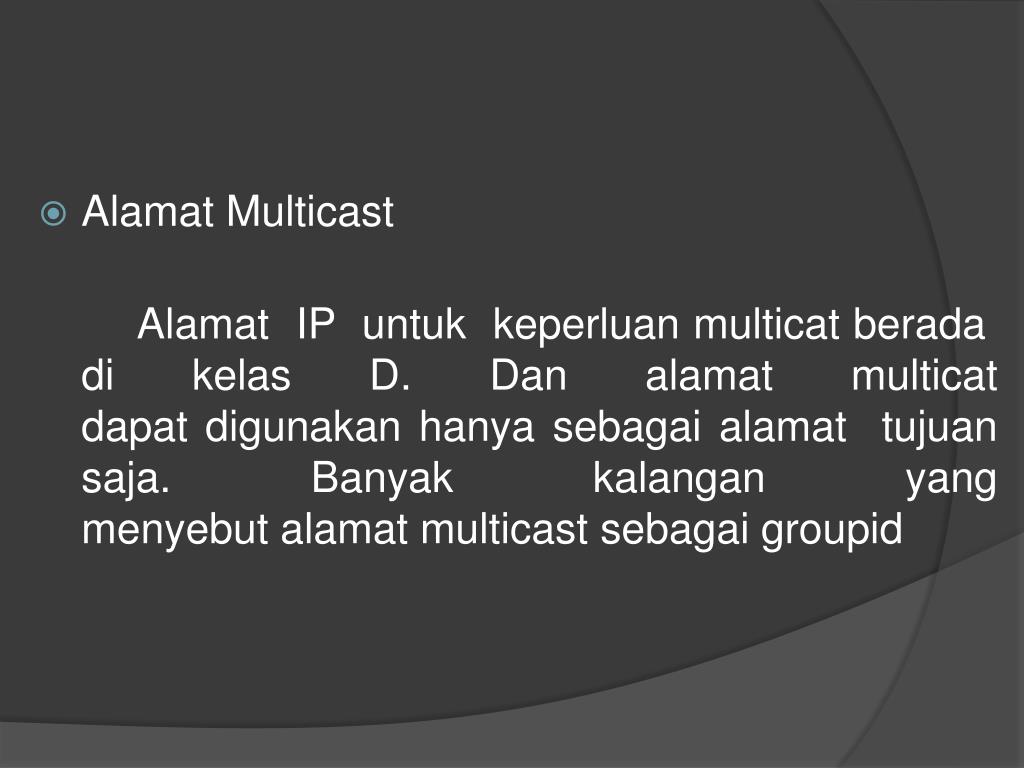 Alamat Multicast

Alamat IP untuk keperluan multicat berada di kelas D. Dan alamat multicat dapat digunakan hanya sebagai alamat tujuan saja. Banyak kalangan yang menyebut alamat multicast sebagai groupid